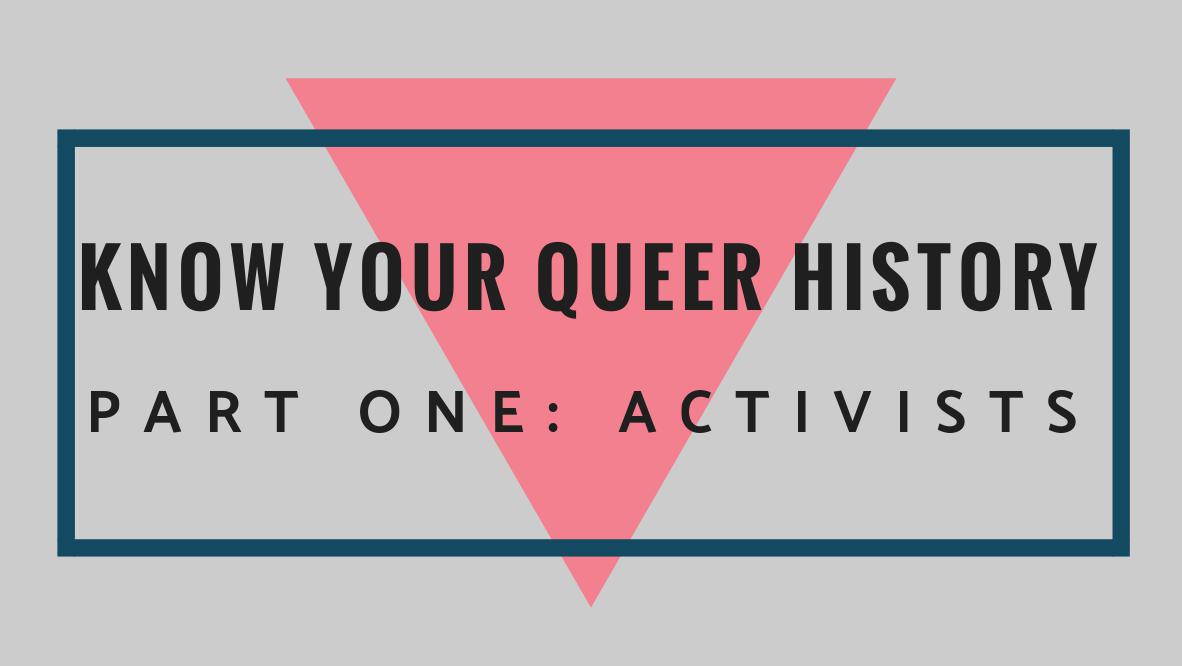 KNOW YOUR QUEER HISTORY

PART ONE: ACTIVISTS